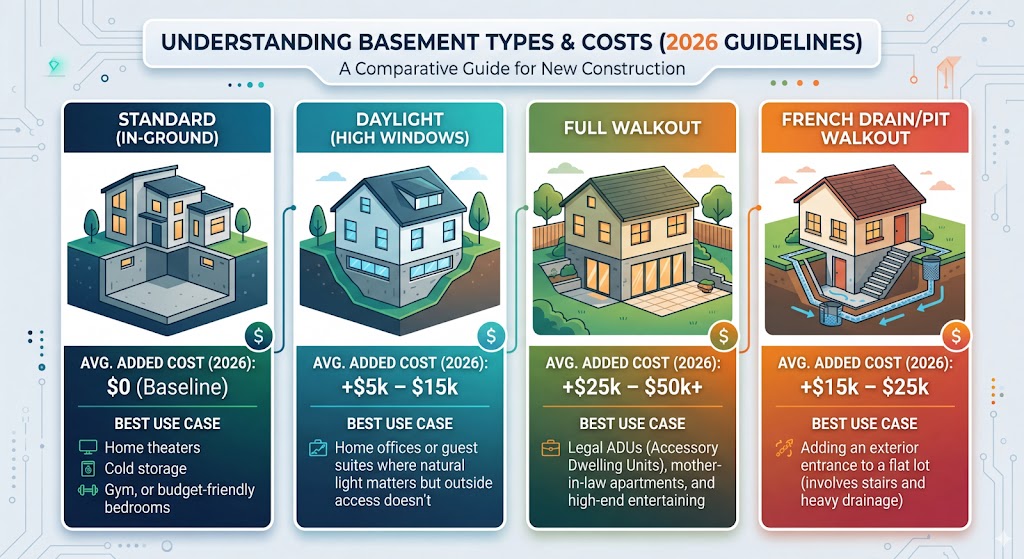 UNDERSTANDING BASEMENT TYPES & COSTS (2026 GUIDELINES)
A Comparative Guide for New Construction

STANDARD (IN-GROUND)

$

AVG. ADDED COST (2026):
$0 (Baseline)

BEST USE CASE
Home theaters
Cold storage
Gym, or budget-friendly bedrooms

DAYLIGHT (HIGH WINDOWS)

$

AVG. ADDED COST (2026):
+$5k – $15k

BEST USE CASE
Home offices or guest suites where natural light matters but outside access doesn't

FULL WALKOUT

$

AVG. ADDED COST (2026):
+$25k – $50k+

BEST USE CASE
Legal ADUs (Accessory Dwelling Units), mother-in-law apartments, and high-end entertaining

FRENCH DRAIN/PIT WALKOUT

$

AVG. ADDED COST (2026):
+$15k – $25k

BEST USE CASE
Adding an exterior entrance to a flat lot (involves stairs and heavy drainage)